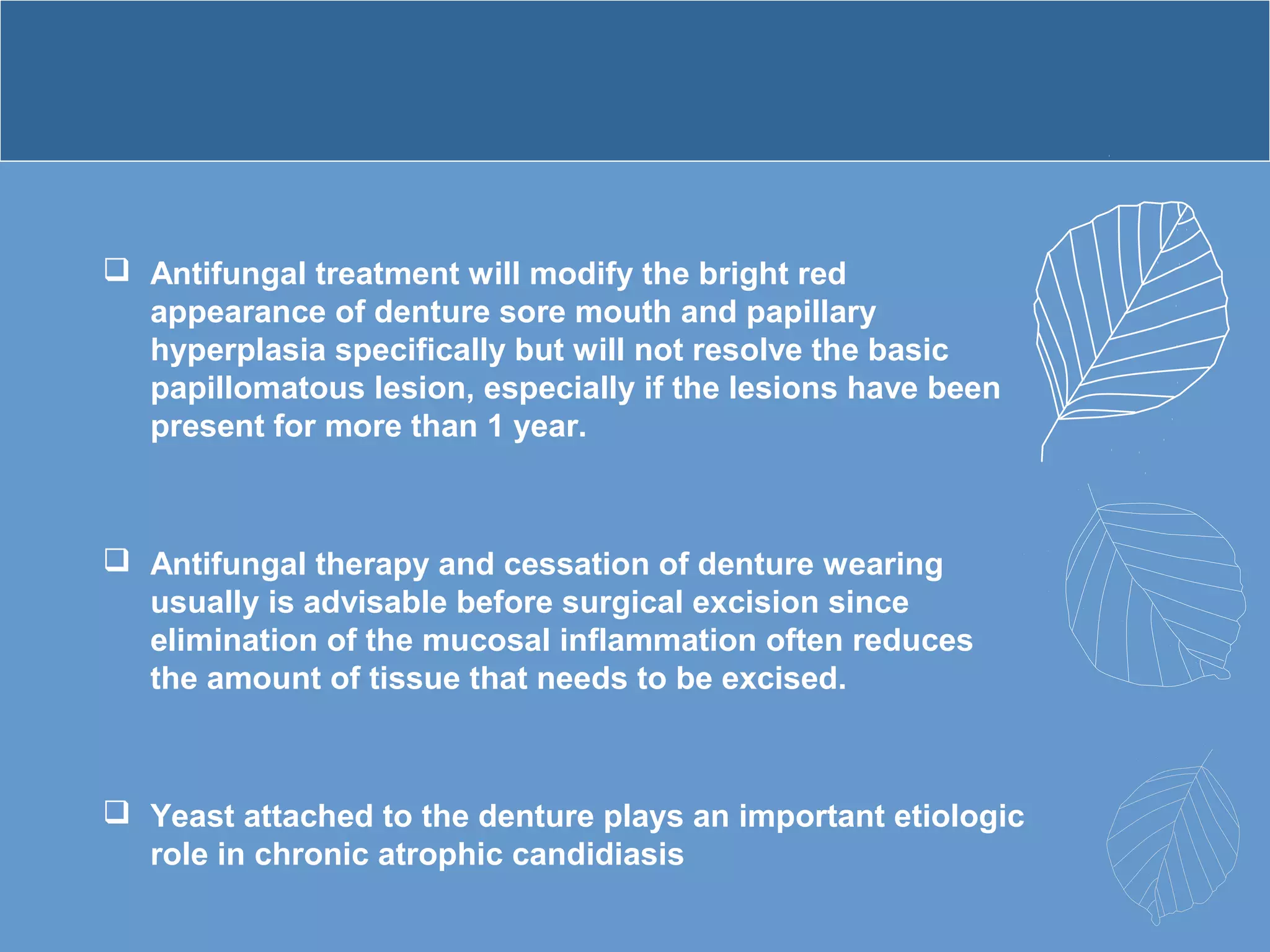 ❑ Antifungal treatment will modify the bright red appearance of denture sore mouth and papillary hyperplasia specifically but will not resolve the basic papillomatous lesion, especially if the lesions have been present for more than 1 year.

❑ Antifungal therapy and cessation of denture wearing usually is advisable before surgical excision since elimination of the mucosal inflammation often reduces the amount of tissue that needs to be excised.

❑ Yeast attached to the denture plays an important etiologic role in chronic atrophic candidiasis